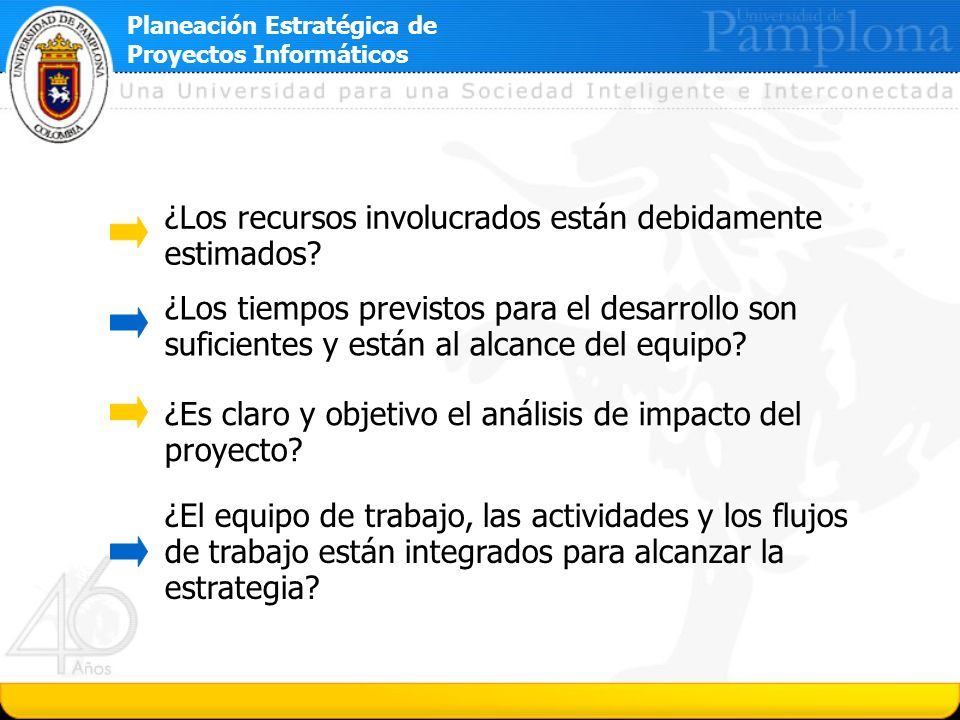 UNIVERSIDAD DE PAMPLONA
COLOMBIA

Planeación Estratégica de Proyectos Informáticos

Universidad de Pamplona

Una Universidad para una Sociedad Inteligente e Interconectada

¿Los recursos involucrados están debidamente estimados?

¿Los tiempos previstos para el desarrollo son suficientes y están al alcance del equipo?

¿Es claro y objetivo el análisis de impacto del proyecto?

¿El equipo de trabajo, las actividades y los flujos de trabajo están integrados para alcanzar la estrategia?

46 Años